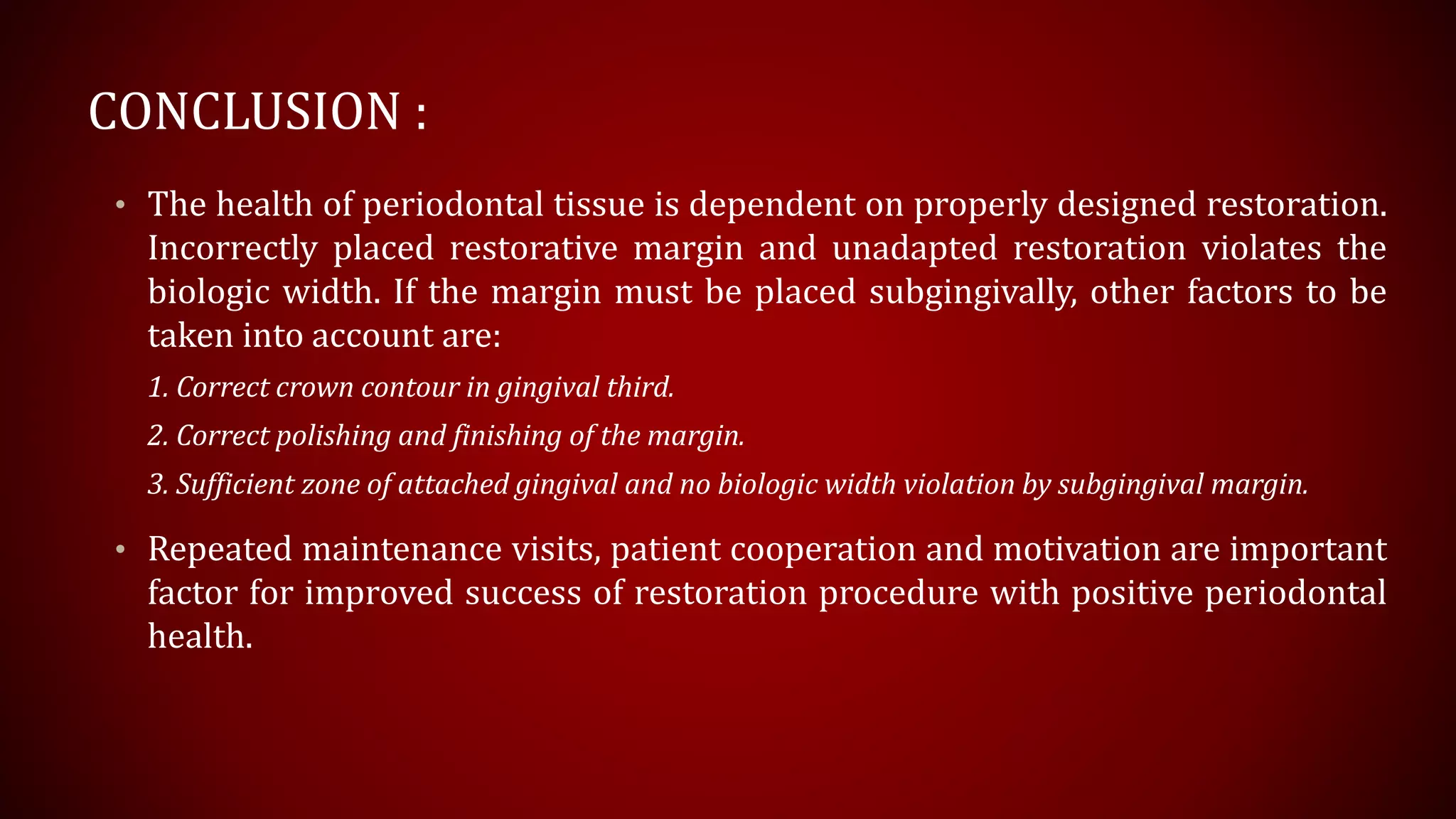 CONCLUSION :

• The health of periodontal tissue is dependent on properly designed restoration. Incorrectly placed restorative margin and unadapted restoration violates the biologic width. If the margin must be placed subgingivally, other factors to be taken into account are:

1. Correct crown contour in gingival third.

2. Correct polishing and finishing of the margin.

3. Sufficient zone of attached gingival and no biologic width violation by subgingival margin.

• Repeated maintenance visits, patient cooperation and motivation are important factor for improved success of restoration procedure with positive periodontal health.